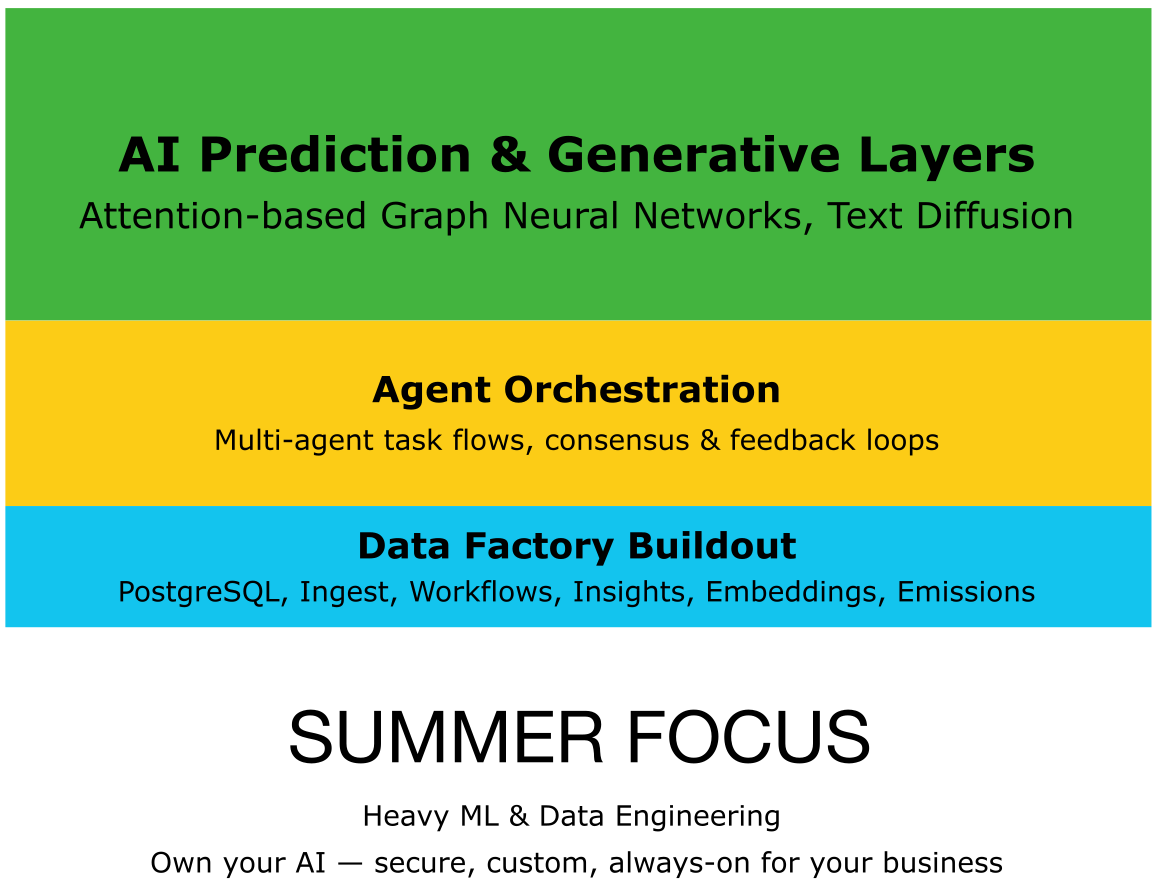 AI Prediction & Generative Layers
Attention-based Graph Neural Networks, Text Diffusion

Agent Orchestration
Multi-agent task flows, consensus & feedback loops

Data Factory Buildout
PostgreSQL, Ingest, Workflows, Insights, Embeddings, Emissions

SUMMER FOCUS

Heavy ML & Data Engineering

Own your AI — secure, custom, always-on for your business